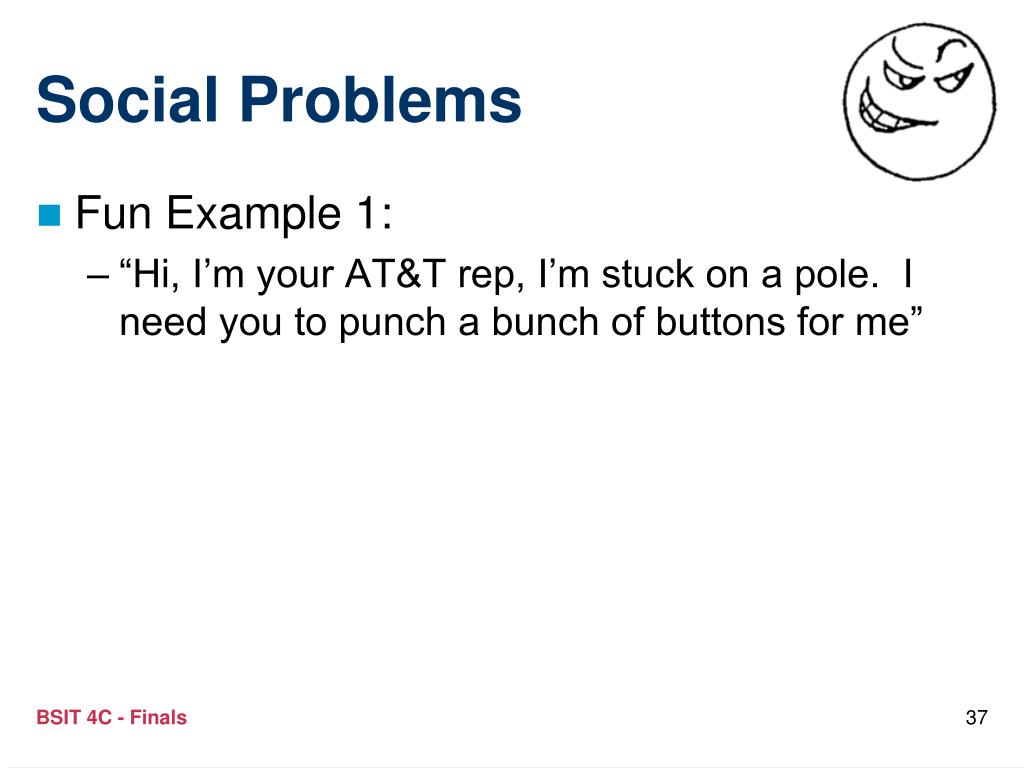 Social Problems

Fun Example 1:

– “Hi, I’m your AT&T rep, I’m stuck on a pole. I need you to punch a bunch of buttons for me”

BSIT 4C - Finals

37